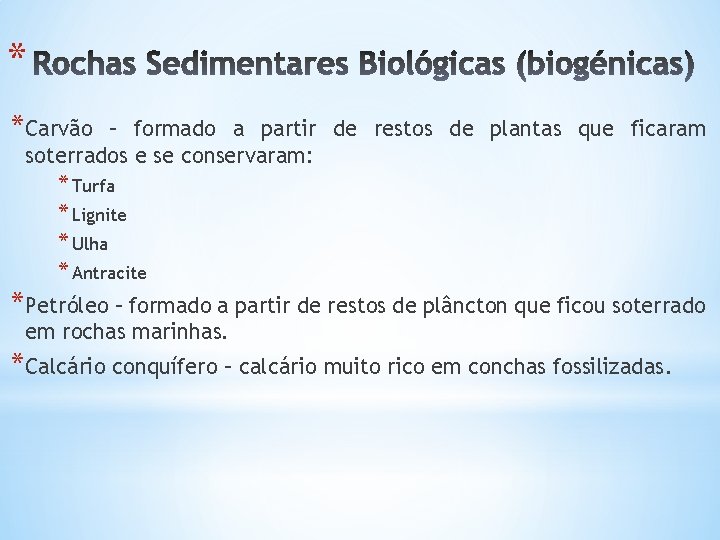 * Rochas Sedimentares Biológicas (biogénicas)

* Carvão – formado a partir de restos de plantas que ficaram soterrados e se conservaram:

* Turfa
* Lignite
* Ulha
* Antracite

* Petróleo – formado a partir de restos de plâncton que ficou soterrado em rochas marinhas.

* Calcário conquífero – calcário muito rico em conchas fossilizadas.